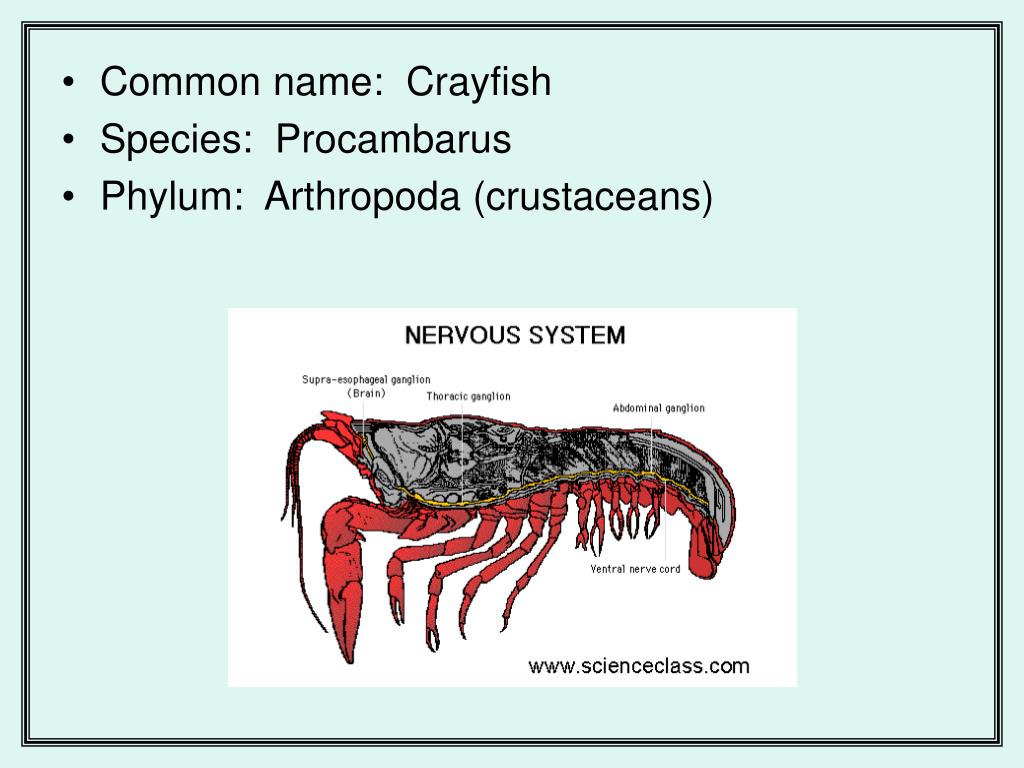 • Common name: Crayfish
• Species: Procambarus
• Phylum: Arthropoda (crustaceans)

NERVOUS SYSTEM

Supra-esophageal ganglion (Brain)

Thoracic ganglion

Abdominal ganglion

Ventral nerve cord

www.scienceclass.com